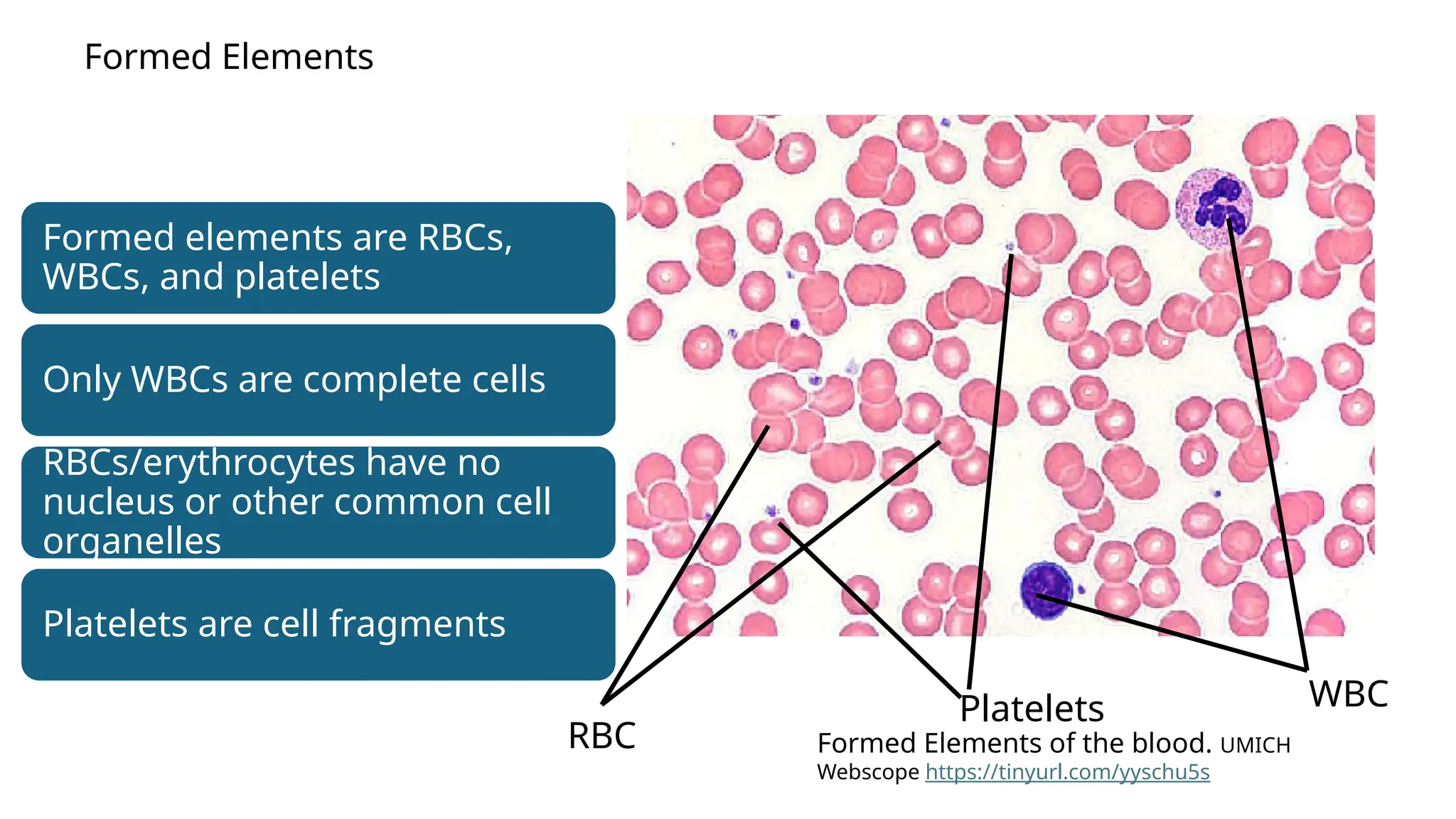 Formed Elements

Formed elements are RBCs, WBCs, and platelets

Only WBCs are complete cells

RBCs/erythrocytes have no nucleus or other common cell organelles

Platelets are cell fragments

RBC

Platelets

WBC

Formed Elements of the blood. UMICH Webscope https://tinyurl.com/yyschu5s